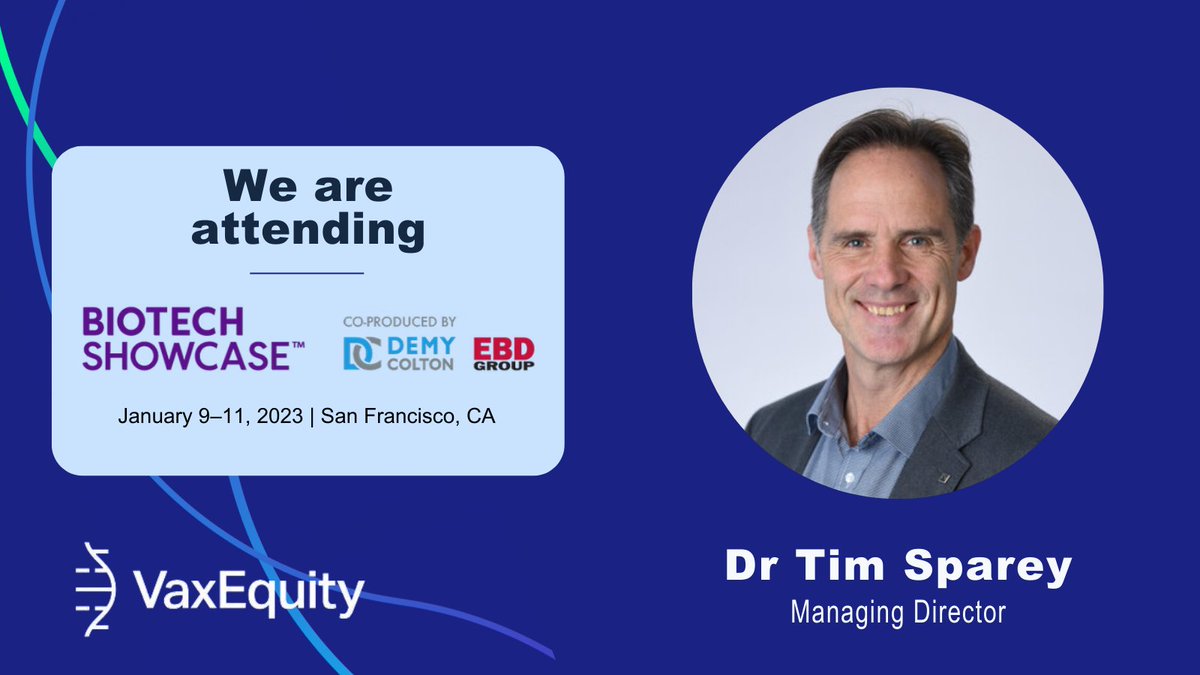 We are attending

BIOTECH SHOWCASE™

CO-PRODUCED BY

DC DEMY COLTON

EBD GROUP

January 9–11, 2023 | San Francisco, CA

VaxEquity

Dr Tim Sparey

Managing Director